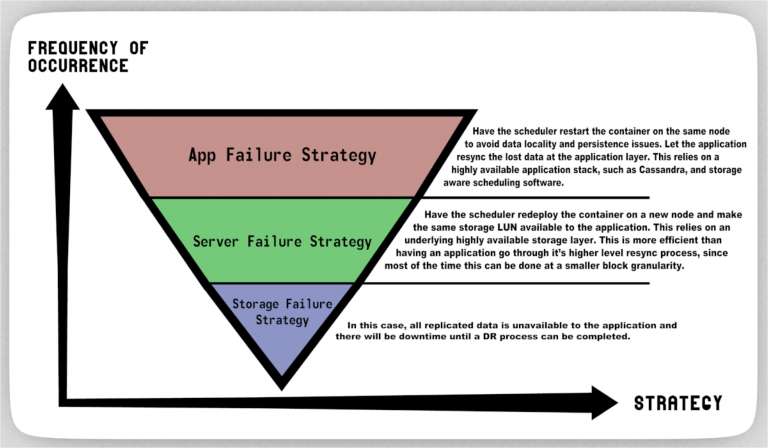 FREQUENCY OF OCCURRENCE

App Failure Strategy

Have the scheduler restart the container on the same node to avoid data locality and persistence issues. Let the application resync the lost data at the application layer. This relies on a highly available application stack, such as Cassandra, and storage aware scheduling software.

Server Failure Strategy

Have the scheduler redeploy the container on a new node and make the same storage LUN available to the application. This relies on an underlying highly available storage layer. This is more efficient than having an application go through it's higher level resync process, since most of the time this can be done at a smaller block granularity.

Storage Failure Strategy

In this case, all replicated data is unavailable to the application and there will be downtime until a DR process can be completed.

STRATEGY